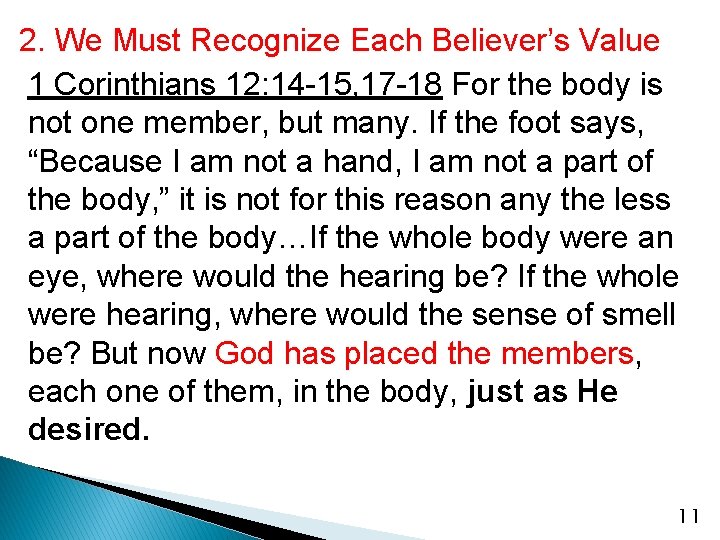 2. We Must Recognize Each Believer's Value

1 Corinthians 12:14-15,17-18 For the body is not one member, but many. If the foot says, "Because I am not a hand, I am not a part of the body," it is not for this reason any the less a part of the body…If the whole body were an eye, where would the hearing be? If the whole were hearing, where would the sense of smell be? But now God has placed the members, each one of them, in the body, just as He desired.

11